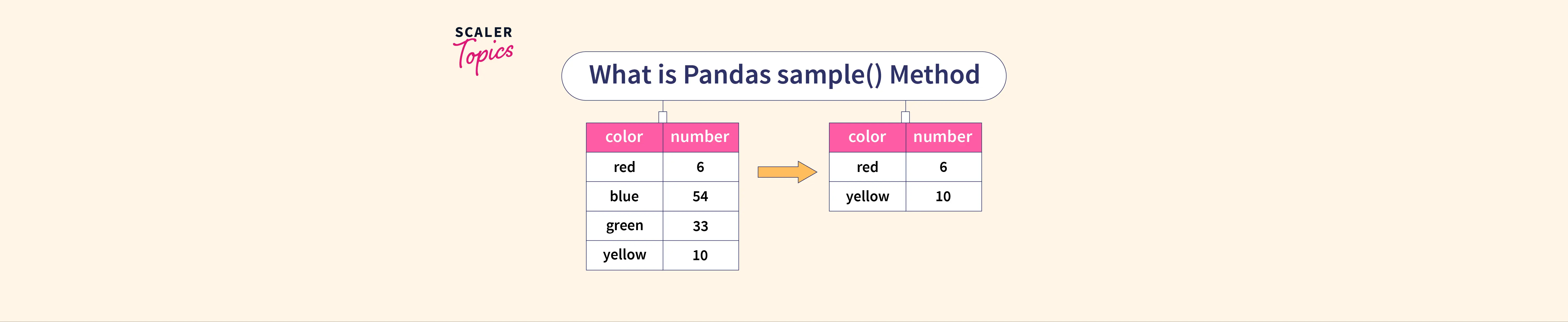 SCALER Topics

What is Pandas sample() Method

| color | number |
|---|---|
| red | 6 |
| blue | 54 |
| green | 33 |
| yellow | 10 |

| color | number |
|---|---|
| red | 6 |
| yellow | 10 |